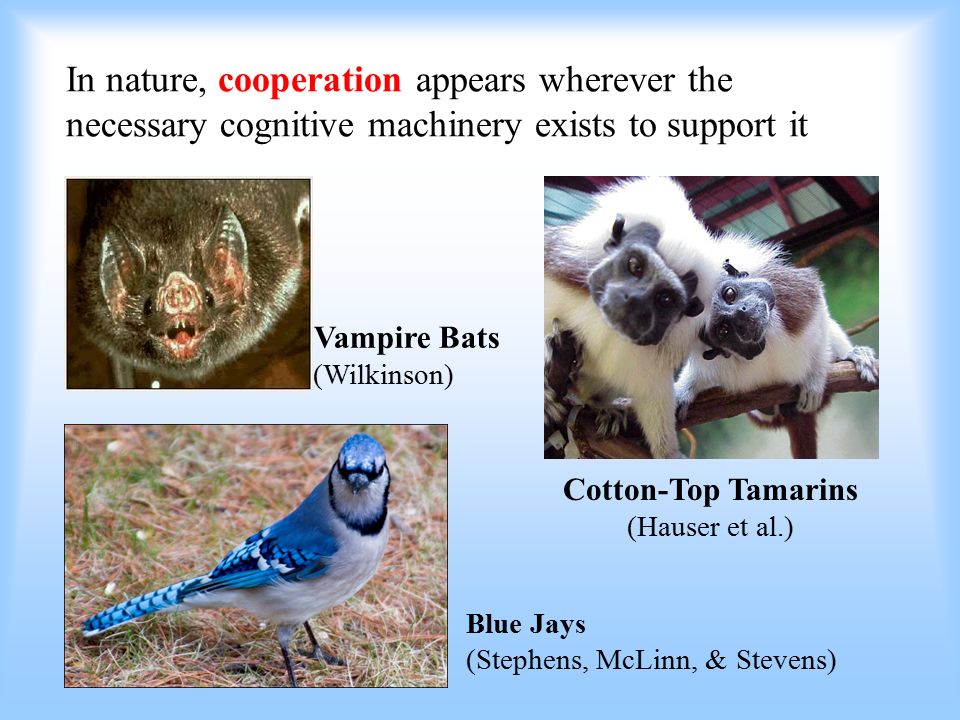 In nature, cooperation appears wherever the necessary cognitive machinery exists to support it

Vampire Bats
(Wilkinson)

Cotton-Top Tamarins
(Hauser et al.)

Blue Jays
(Stephens, McLinn, & Stevens)